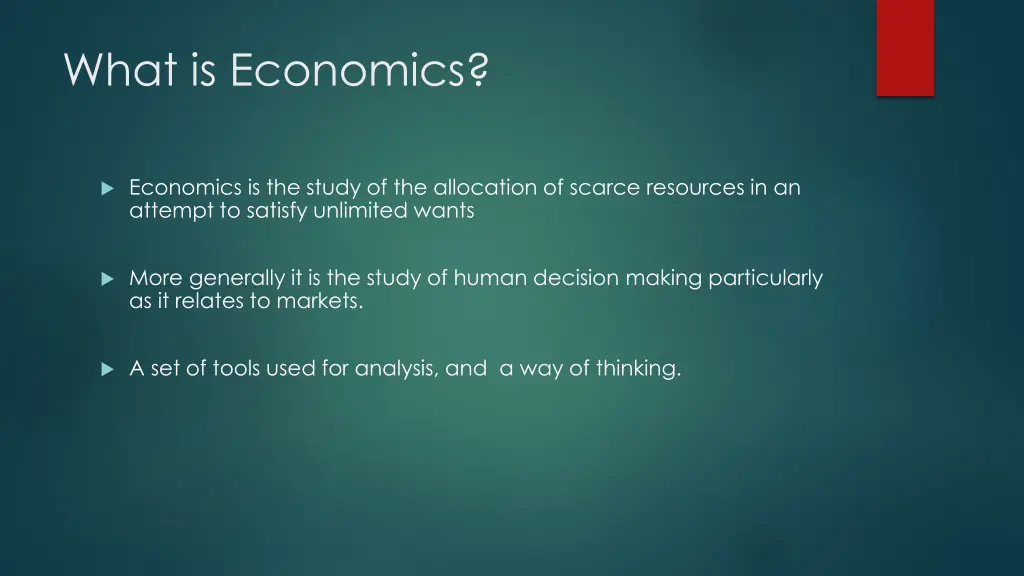 What is Economics?

Economics is the study of the allocation of scarce resources in an attempt to satisfy unlimited wants

More generally it is the study of human decision making particularly as it relates to markets.

A set of tools used for analysis, and  a way of thinking.